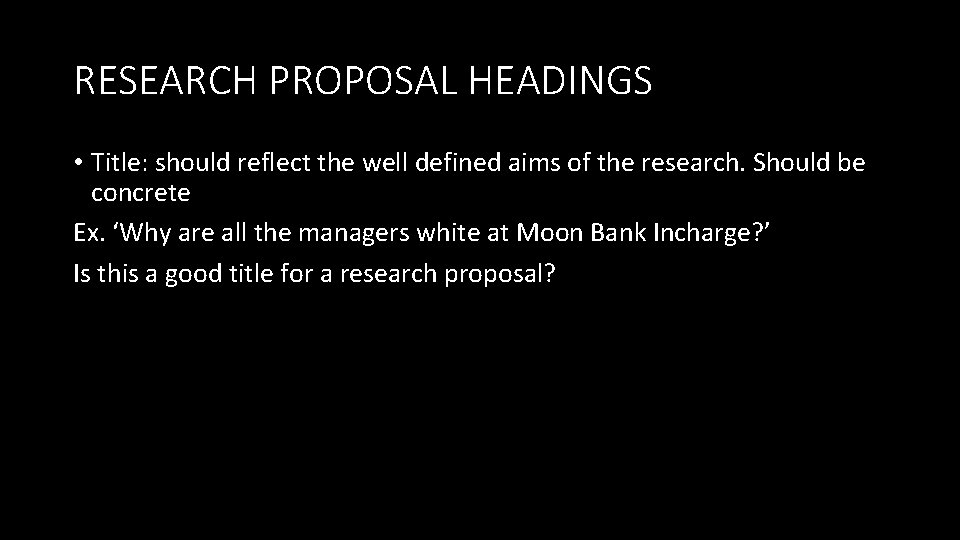 RESEARCH PROPOSAL HEADINGS

• Title: should reflect the well defined aims of the research. Should be concrete

Ex. 'Why are all the managers white at Moon Bank Incharge?'

Is this a good title for a research proposal?